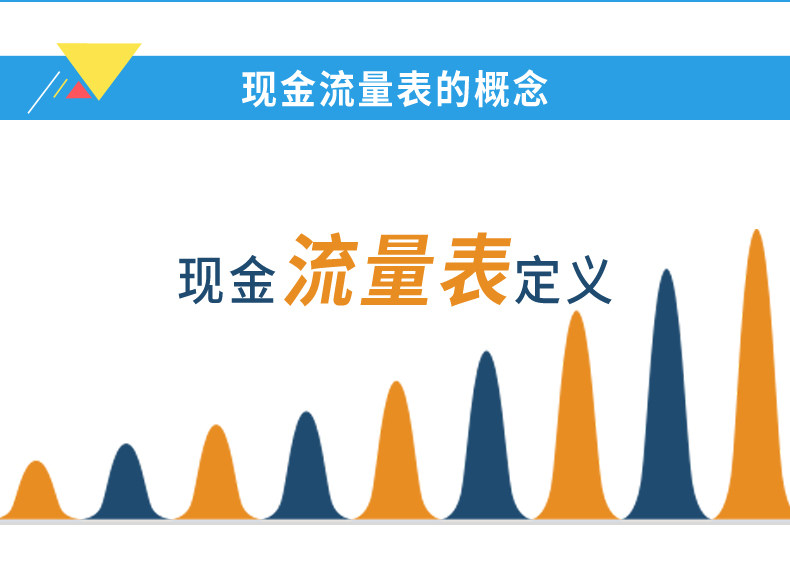 现金流量表的概念

现金流量表定义